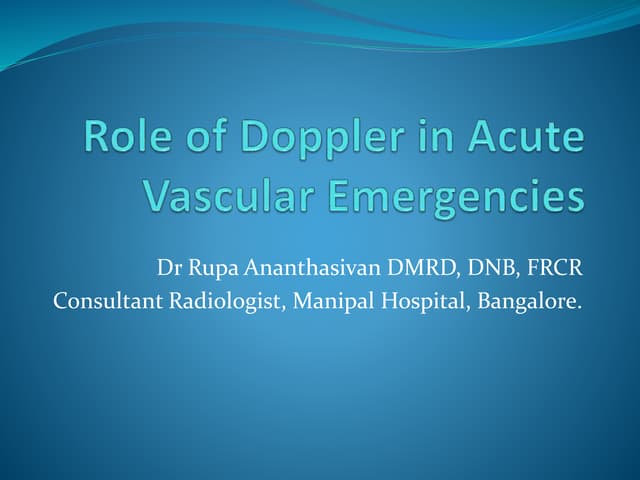 Role of Doppler in Acute Vascular Emergencies

Dr Rupa Ananthasivan DMRD, DNB, FRCR
Consultant Radiologist, Manipal Hospital, Bangalore.